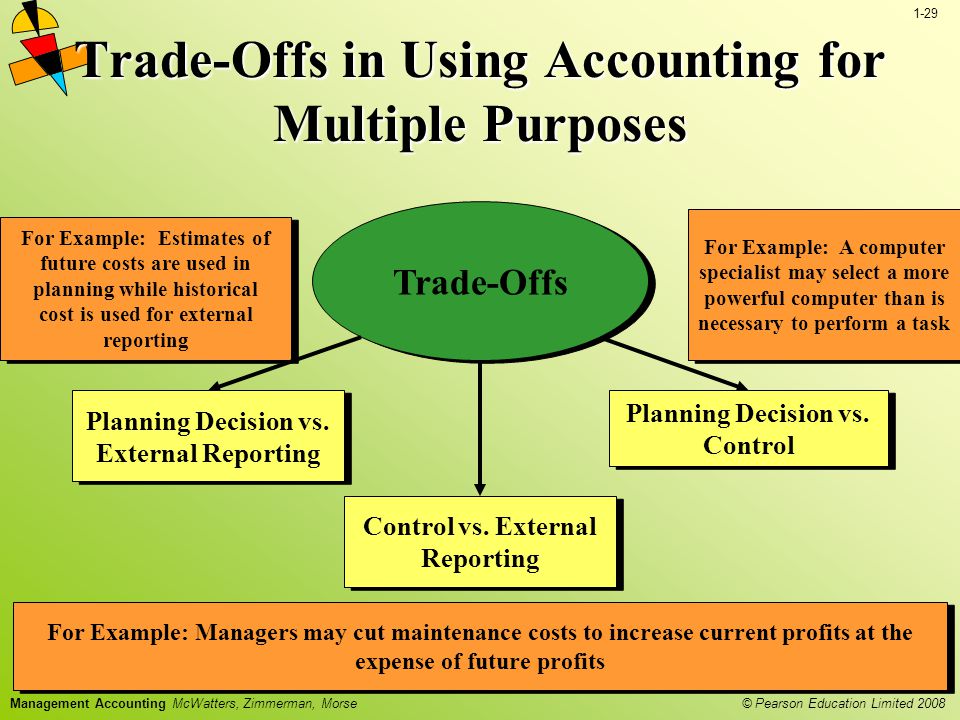 1-29

Trade-Offs in Using Accounting for Multiple Purposes

For Example: Estimates of future costs are used in planning while historical cost is used for external reporting

Trade-Offs

For Example: A computer specialist may select a more powerful computer than is necessary to perform a task

Planning Decision vs. External Reporting

Planning Decision vs. Control

Control vs. External Reporting

For Example: Managers may cut maintenance costs to increase current profits at the expense of future profits

Management Accounting McWatters, Zimmerman, Morse

© Pearson Education Limited 2008